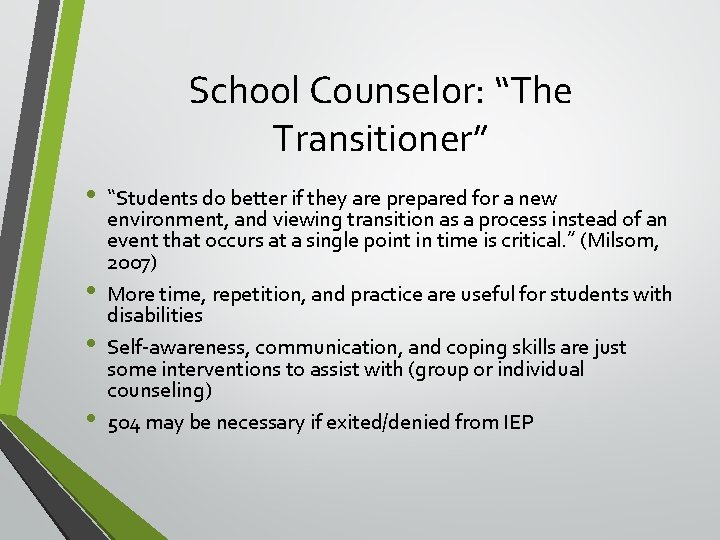 School Counselor: “The Transitioner”

• “Students do better if they are prepared for a new environment, and viewing transition as a process instead of an event that occurs at a single point in time is critical.” (Milsom, 2007)

• More time, repetition, and practice are useful for students with disabilities

• Self-awareness, communication, and coping skills are just some interventions to assist with (group or individual counseling)

• 504 may be necessary if exited/denied from IEP